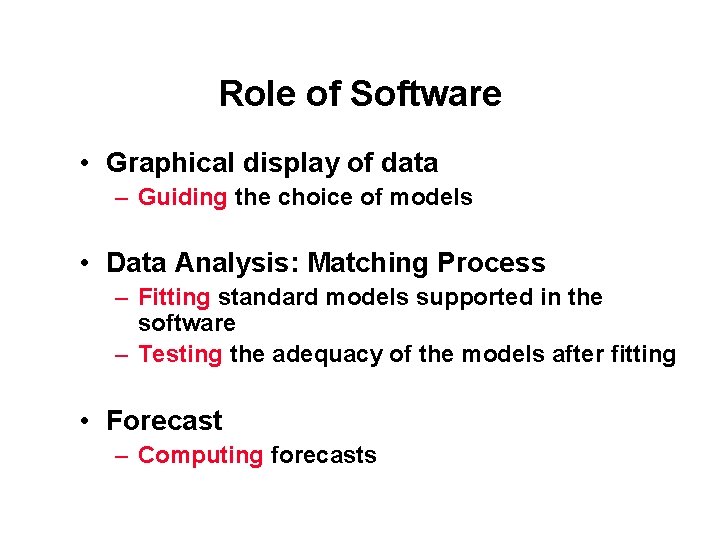 Role of Software

• Graphical display of data
– Guiding the choice of models

• Data Analysis: Matching Process
– Fitting standard models supported in the software
– Testing the adequacy of the models after fitting

• Forecast
– Computing forecasts